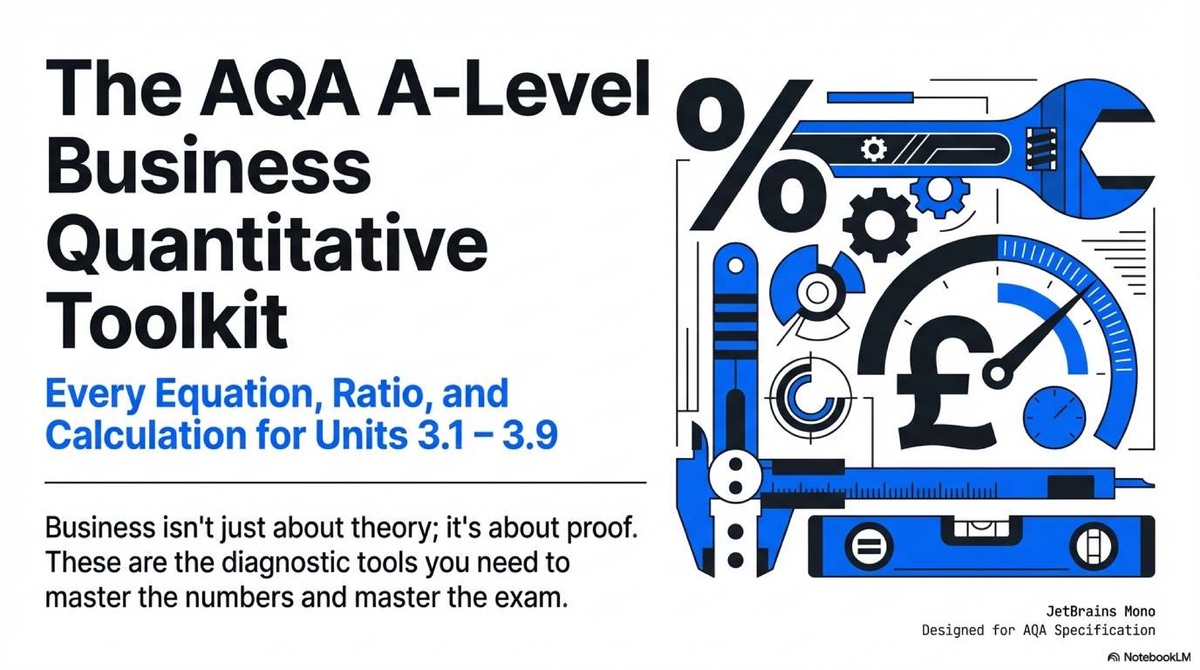 The AQA A-Level Business Quantitative Toolkit

Every Equation, Ratio, and Calculation for Units 3.1 – 3.9

Business isn't just about theory; it's about proof. These are the diagnostic tools you need to master the numbers and master the exam.

%

£

JetBrains Mono
Designed for AQA Specification

NotebookLM